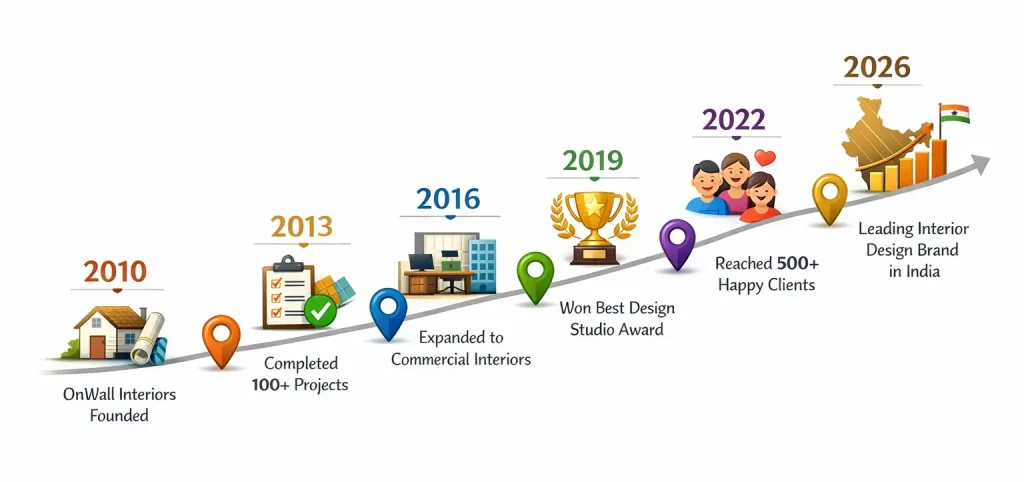 2010

OnWall Interiors Founded

2013

Completed 100+ Projects

2016

Expanded to Commercial Interiors

2019

Won Best Design Studio Award

2022

Reached 500+ Happy Clients

2026

Leading Interior Design Brand in India